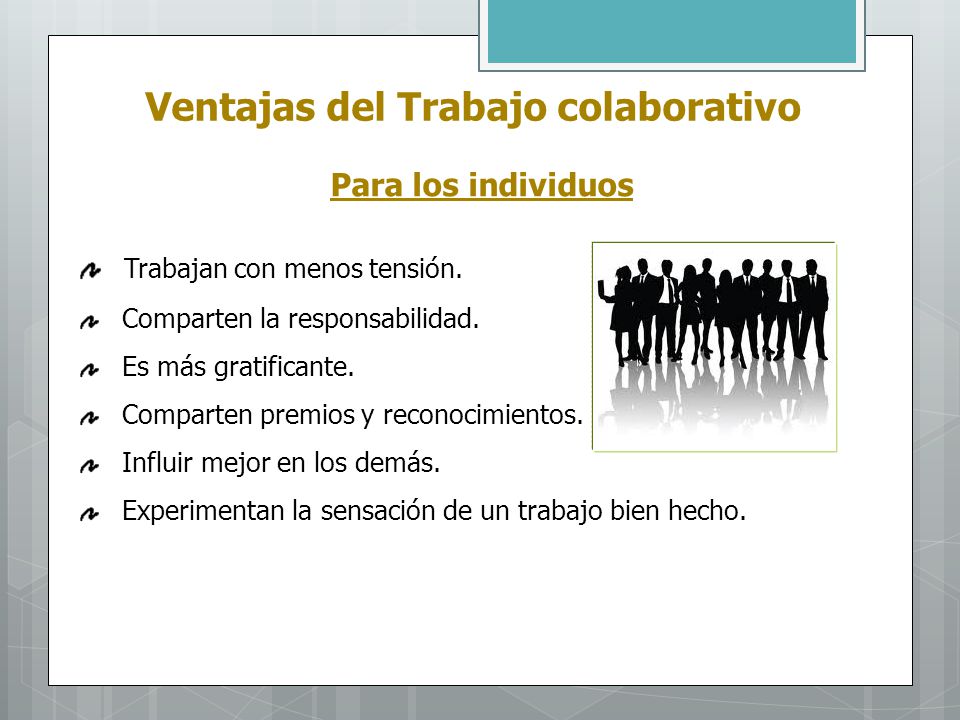 Ventajas del Trabajo colaborativo

Para los individuos

Trabajan con menos tensión.

Comparten la responsabilidad.

Es más gratificante.

Comparten premios y reconocimientos.

Influir mejor en los demás.

Experimentan la sensación de un trabajo bien hecho.